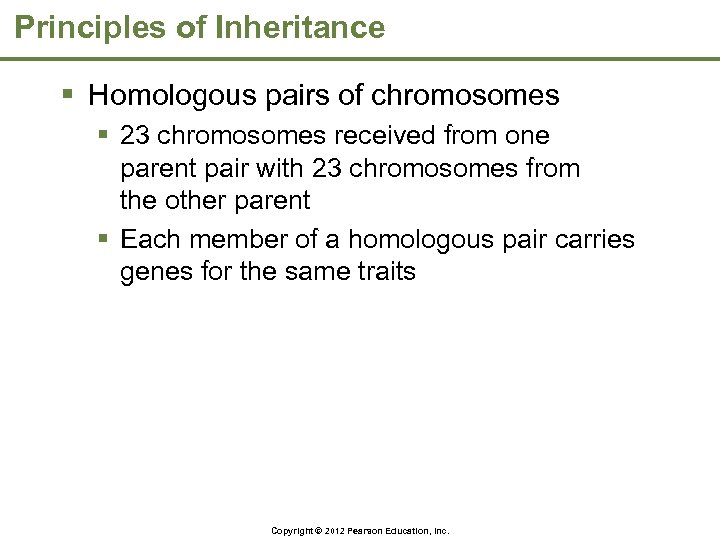 Principles of Inheritance

▪ Homologous pairs of chromosomes

▪ 23 chromosomes received from one parent pair with 23 chromosomes from the other parent

▪ Each member of a homologous pair carries genes for the same traits

Copyright © 2012 Pearson Education, Inc.